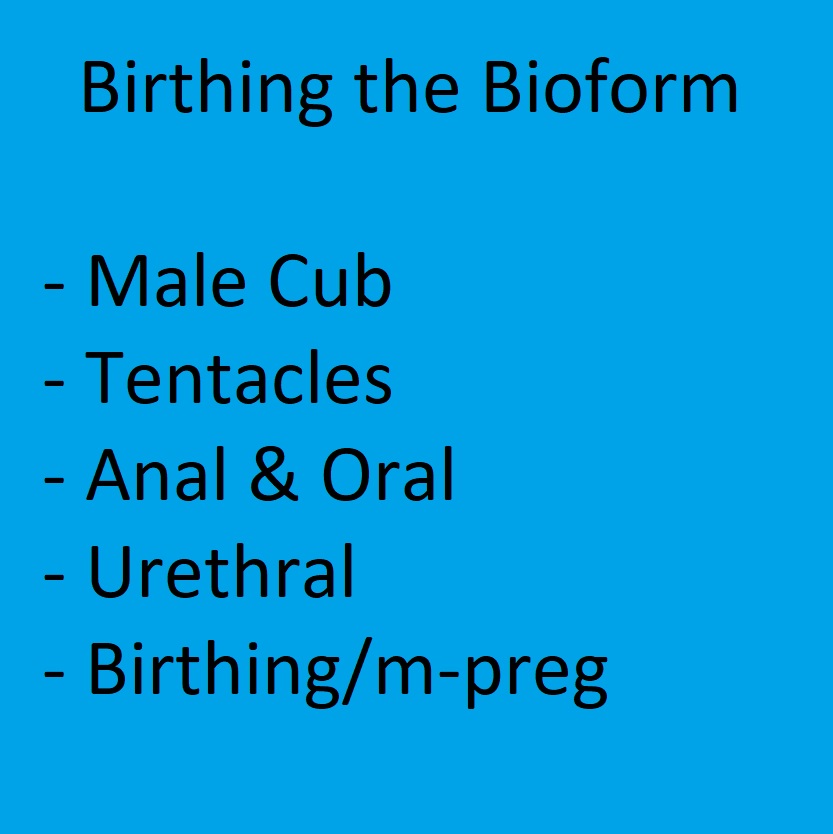 Birthing the Bioform

- Male Cub
- Tentacles
- Anal & Oral
- Urethral
- Birthing/m-preg